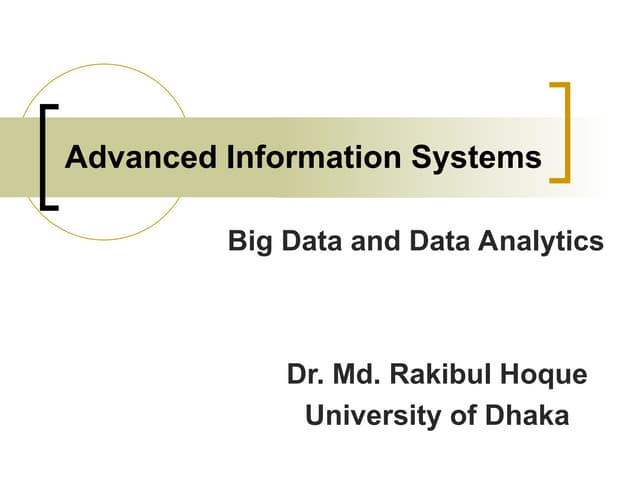 Advanced Information Systems

Big Data and Data Analytics

Dr. Md. Rakibul Hoque
University of Dhaka